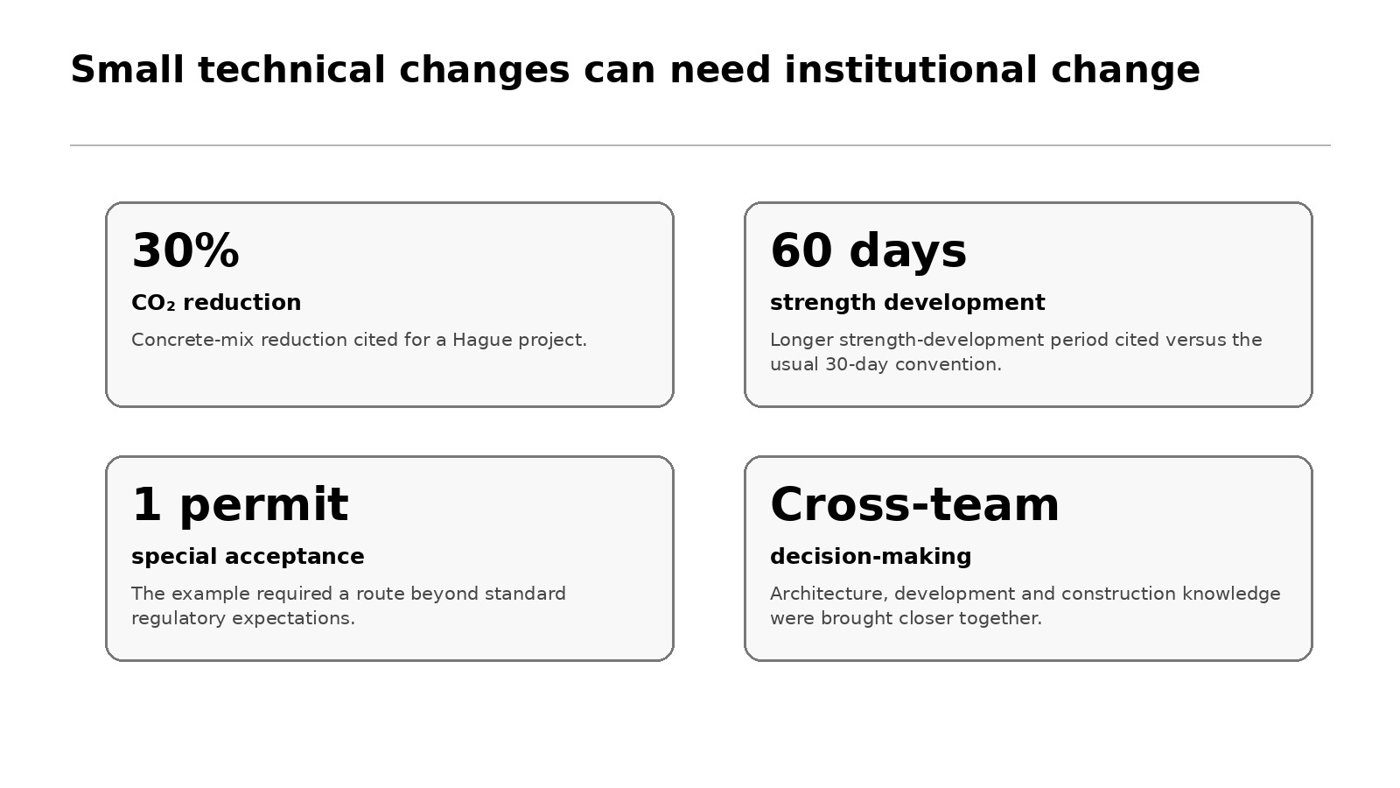 Small technical changes can need institutional change

30%

$CO_2$ reduction

Concrete-mix reduction cited for a Hague project.

60 days

strength development

Longer strength-development period cited versus the usual 30-day convention.

1 permit

special acceptance

The example required a route beyond standard regulatory expectations.

Cross-team

decision-making

Architecture, development and construction knowledge were brought closer together.